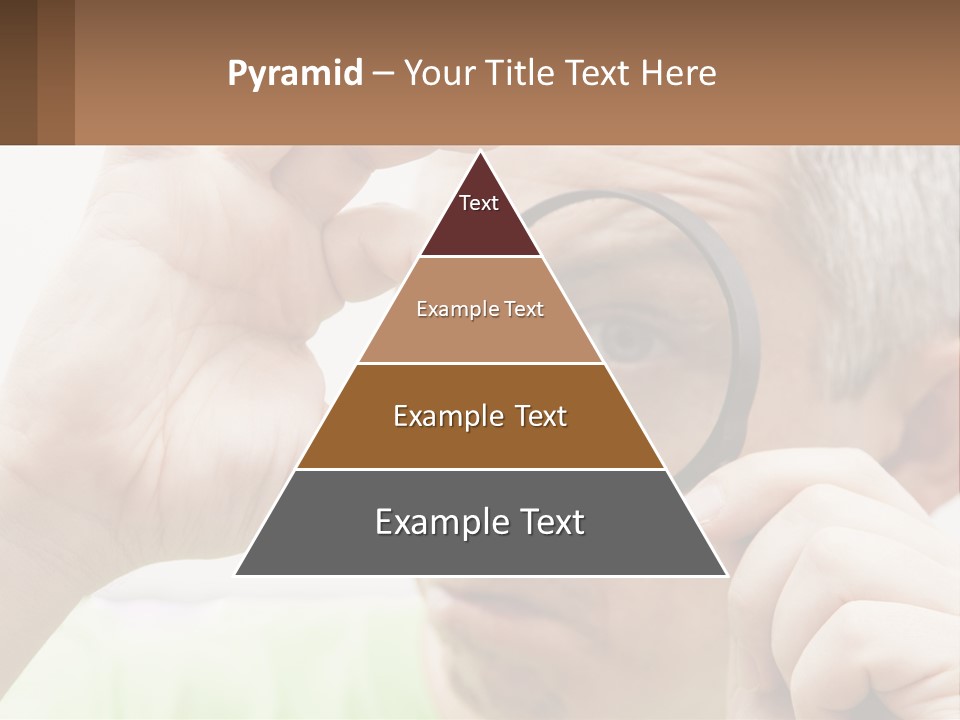 Pyramid – Your Title Text Here

Text

Example Text

Example Text

Example Text